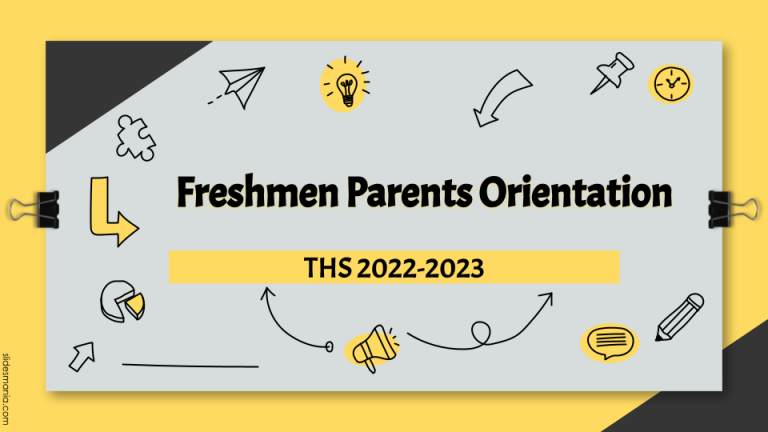 Freshmen Parents Orientation

THS 2022-2023

slidesmania.com